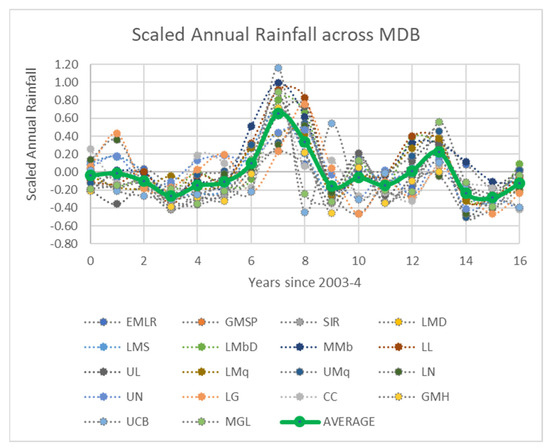 Scaled Annual Rainfall across MDB

Scaled Annual Rainfall

1.20
1.00
0.80
0.60
0.40
0.20
0.00
-0.20
-0.40
-0.60
-0.80

0
2
4
6
8
10
12
14
16

Years since 2003-4

EMLR
GMSP
SIR
LMD
LMS
LMbD
MMb
LL
UL
LMq
UMq
LN
UN
LG
CC
GMH
UCB
MGL
AVERAGE